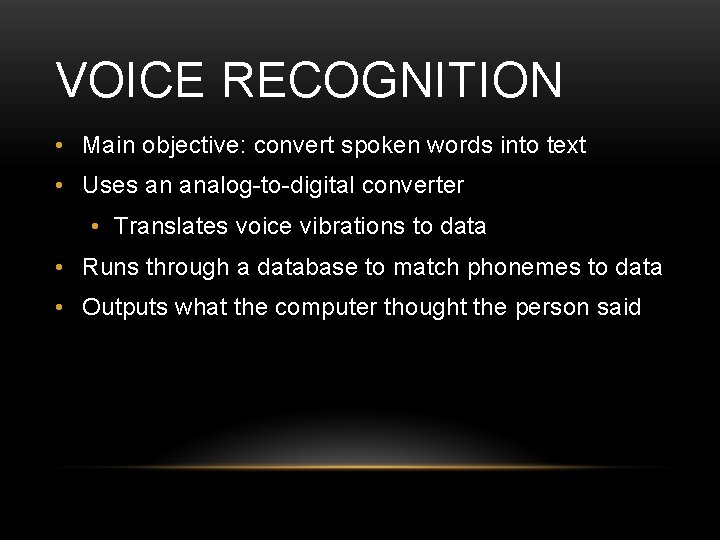 VOICE RECOGNITION

• Main objective: convert spoken words into text
• Uses an analog-to-digital converter
  • Translates voice vibrations to data
• Runs through a database to match phonemes to data
• Outputs what the computer thought the person said